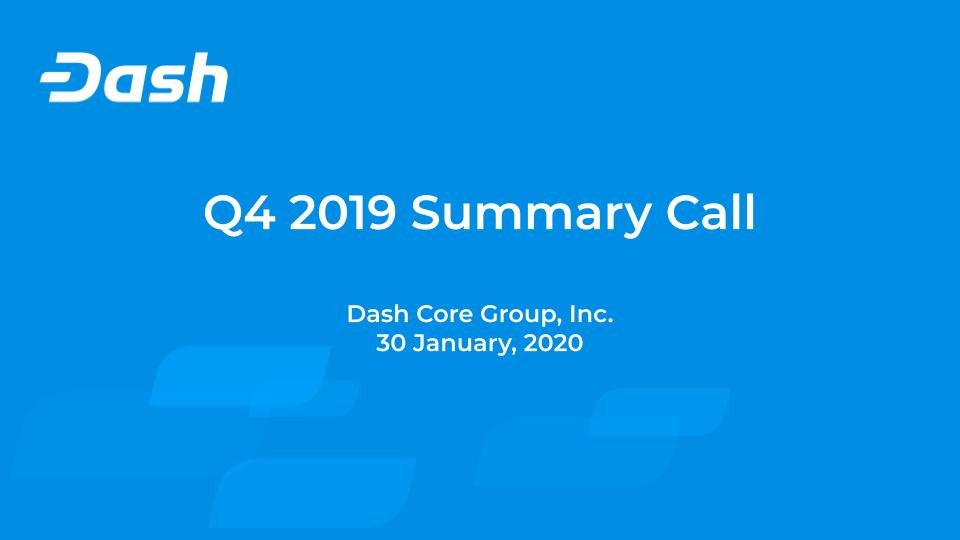 Dash

Q4 2019 Summary Call

Dash Core Group, Inc.
30 January, 2020